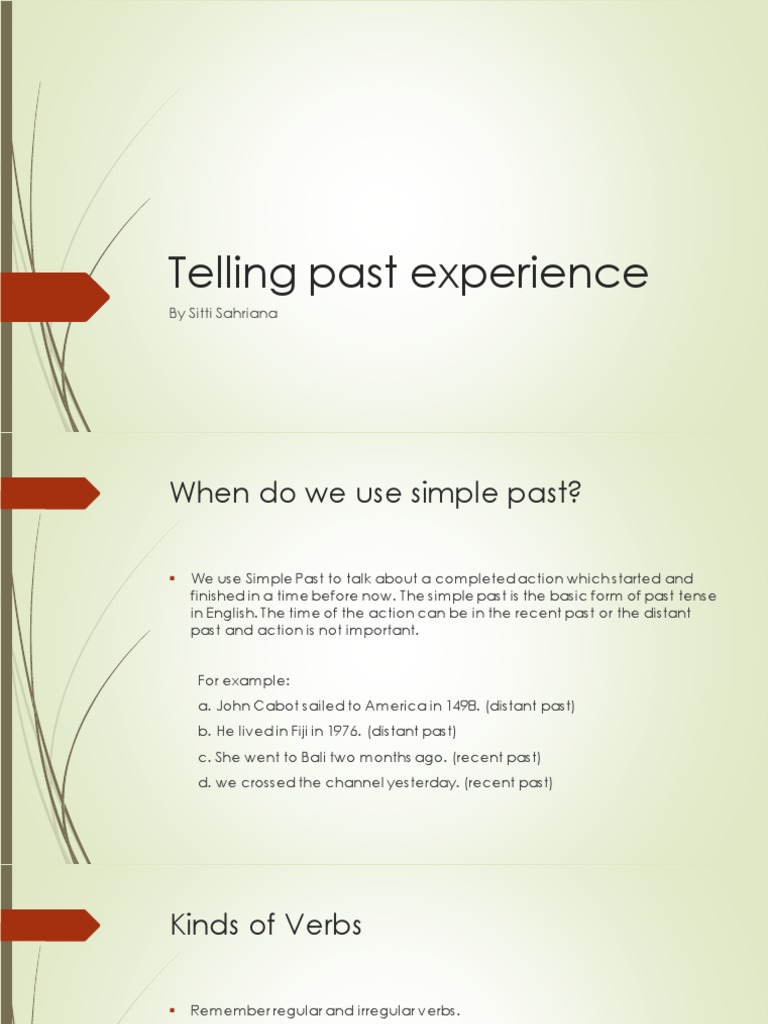 Telling past experience

By Sitti Sahriana

When do we use simple past?

▪ We use Simple Past to talk about a completed action which started and finished in a time before now. The simple past is the basic form of past tense in English. The time of the action can be in the recent past or the distant past and action is not important.

For example:

a. John Cabot sailed to America in 1498. (distant past)

b. He lived in Fiji in 1976. (distant past)

c. She went to Bali two months ago. (recent past)

d. we crossed the channel yesterday. (recent past)

Kinds of Verbs

▪ Remember regular and irregular verbs.